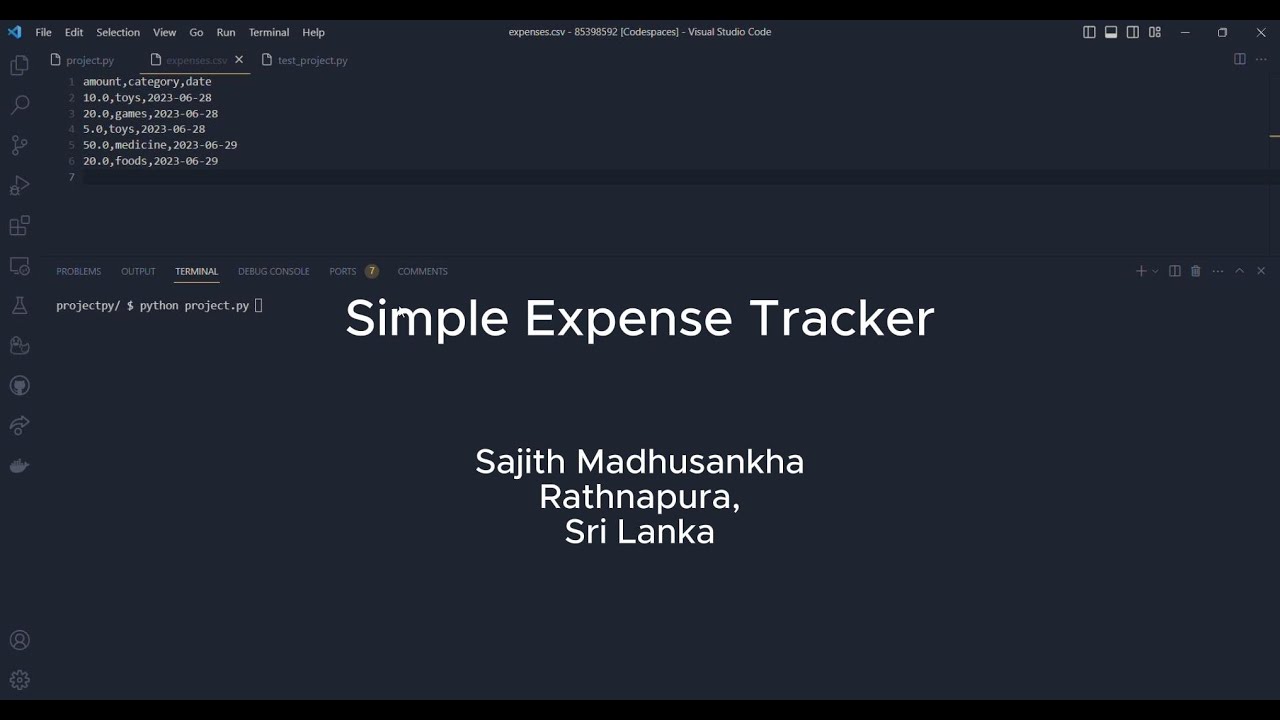 File Edit Selection View Go Run Terminal Help

expenses.csv - 85398592 [Codespaces] - Visual Studio Code

project.py expenses.csv test_project.py

1 amount,category,date
2 10.0,toys,2023-06-28
3 20.0,games,2023-06-28
4 5.0,toys,2023-06-28
5 50.0,medicine,2023-06-29
6 20.0,foods,2023-06-29
7

PROBLEMS OUTPUT TERMINAL DEBUG CONSOLE PORTS 7 COMMENTS

projectpy/ $ python project.py

Simple Expense Tracker

Sajith Madhusankha
Rathnapura,
Sri Lanka